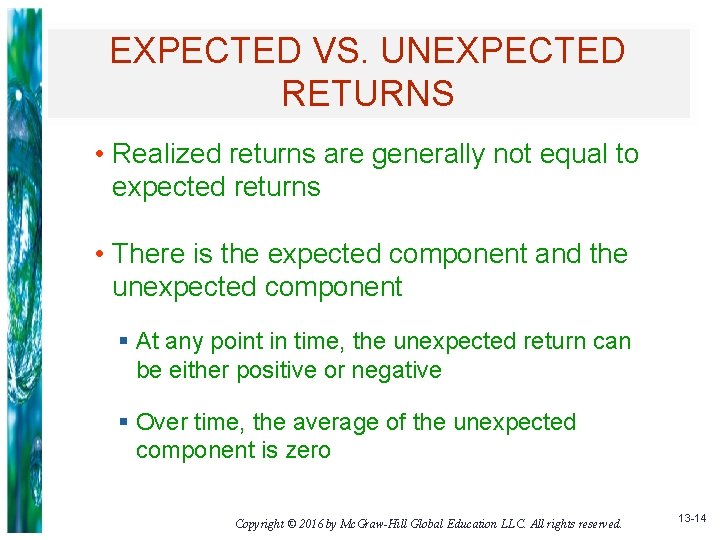 EXPECTED VS. UNEXPECTED RETURNS

• Realized returns are generally not equal to expected returns

• There is the expected component and the unexpected component

▪ At any point in time, the unexpected return can be either positive or negative

▪ Over time, the average of the unexpected component is zero

Copyright © 2016 by McGraw-Hill Global Education LLC. All rights reserved.

13-14